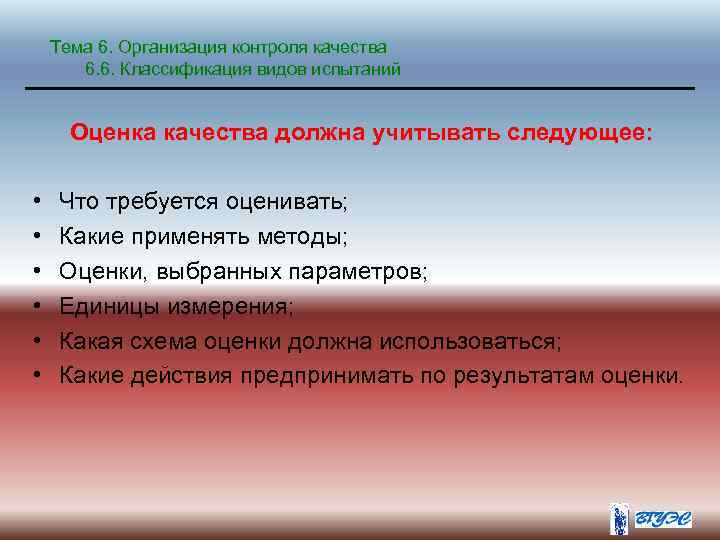 Тема 6. Организация контроля качества
6.6. Классификация видов испытаний

Оценка качества должна учитывать следующее:

• Что требуется оценивать;
• Какие применять методы;
• Оценки, выбранных параметров;
• Единицы измерения;
• Какая схема оценки должна использоваться;
• Какие действия предпринимать по результатам оценки.

ВГУЭС